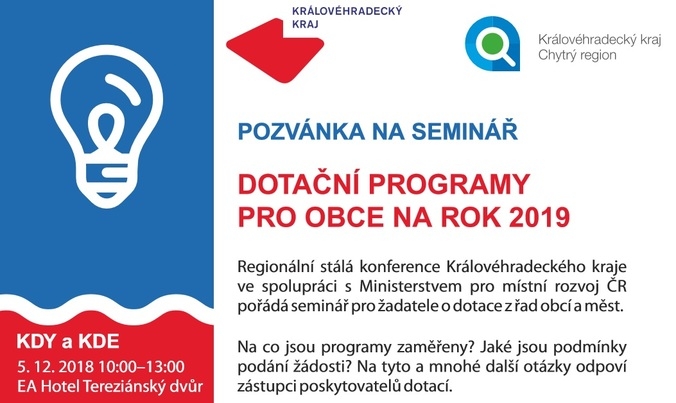 KRÁLOVÉHRADECKÝ KRAJ

Královéhradecký kraj
Chytrý region

POZVÁNKA NA SEMINÁŘ

DOTAČNÍ PROGRAMY PRO OBCE NA ROK 2019

Regionální stálá konference Královéhradeckého kraje ve spolupráci s Ministerstvem pro místní rozvoj ČR pořádá seminář pro žadatele o dotace z řad obcí a měst.

Na co jsou programy zaměřeny? Jaké jsou podmínky podání žádosti? Na tyto a mnohé další otázky odpoví zástupci poskytovatelů dotací.

KDY a KDE
5. 12. 2018 10:00–13:00
EA Hotel Tereziánský dvůr